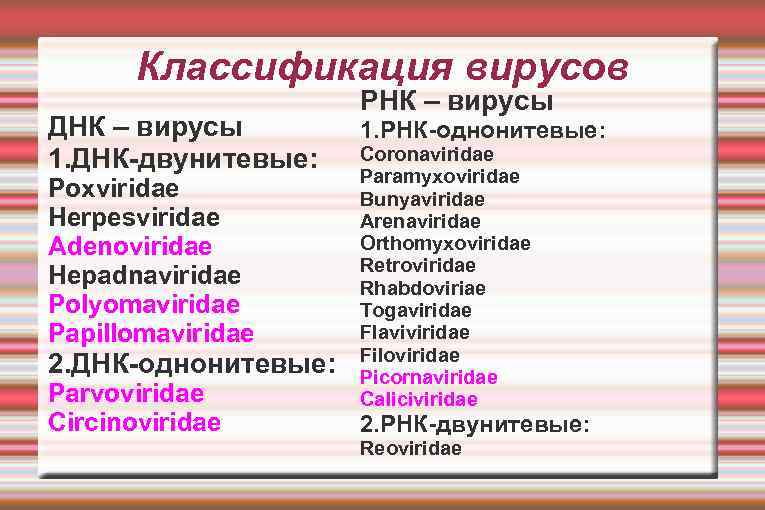 Классификация вирусов

ДНК – вирусы
1.ДНК-двунитевые:
Poxviridae
Herpesviridae
Adenoviridae
Hepadnaviridae
Polyomaviridae
Papillomaviridae
2.ДНК-однонитевые:
Parvoviridae
Circinoviridae

РНК – вирусы
1.РНК-однонитевые:
Coronaviridae
Paramyxoviridae
Bunyaviridae
Arenaviridae
Orthomyxoviridae
Retroviridae
Rhabdoviriae
Togaviridae
Flaviviridae
Filoviridae
Picornaviridae
Caliciviridae
2.РНК-двунитевые:
Reoviridae